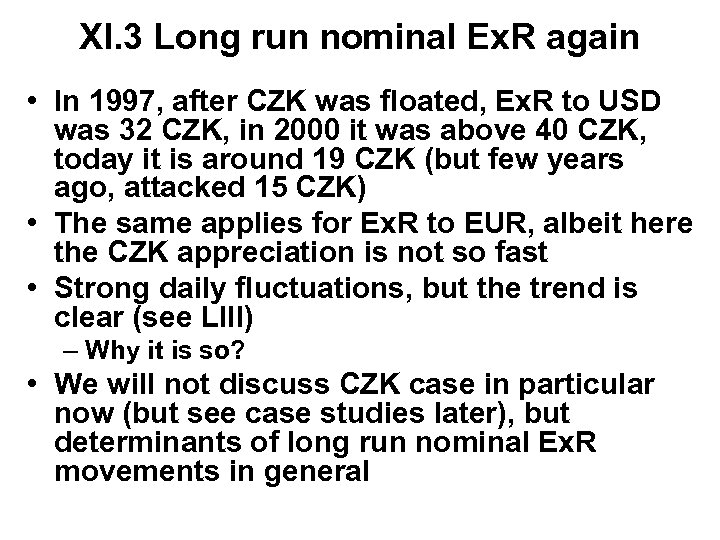 XI.3 Long run nominal ExR again

• In 1997, after CZK was floated, ExR to USD was 32 CZK, in 2000 it was above 40 CZK, today it is around 19 CZK (but few years ago, attacked 15 CZK)
• The same applies for ExR to EUR, albeit here the CZK appreciation is not so fast
• Strong daily fluctuations, but the trend is clear (see LIII)
– Why it is so?
• We will not discuss CZK case in particular now (but see case studies later), but determinants of long run nominal ExR movements in general